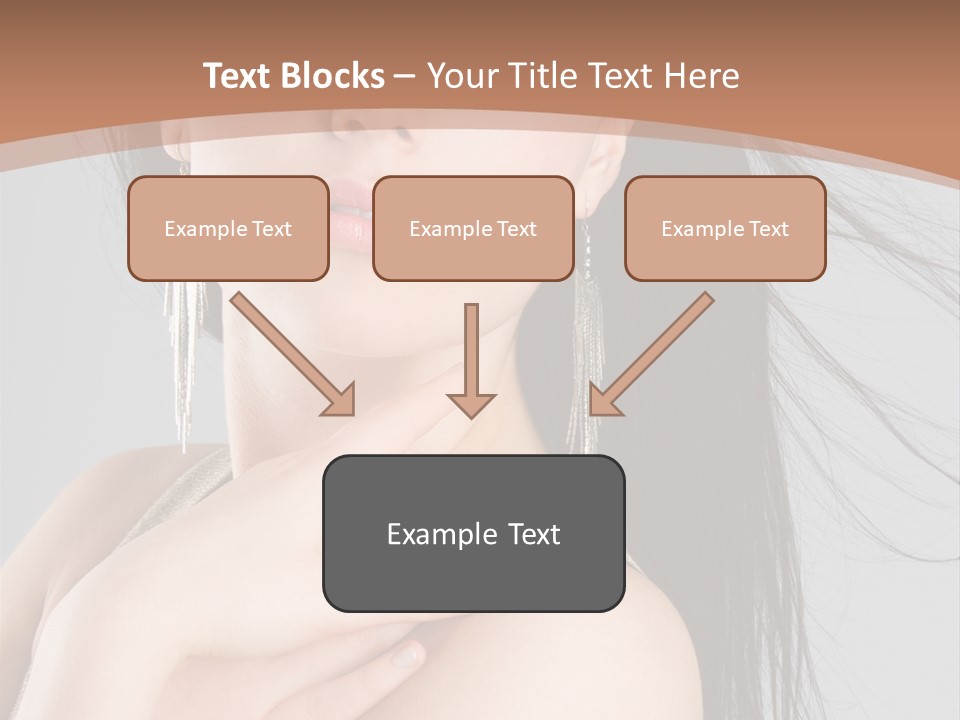 Text Blocks – Your Title Text Here

Example Text

Example Text

Example Text

Example Text